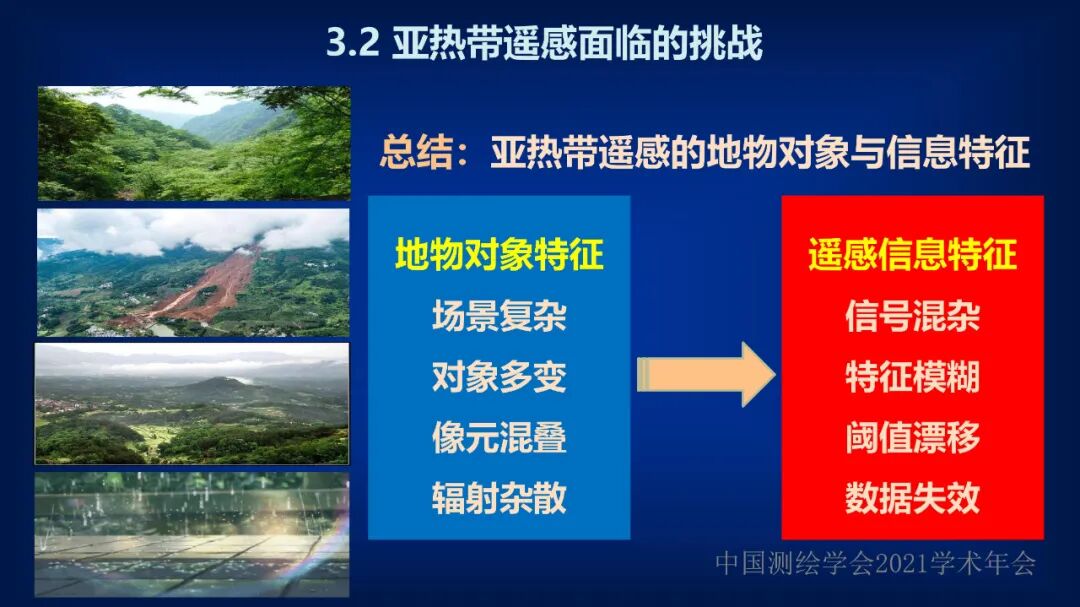 3.2 亚热带遥感面临的挑战

总结：亚热带遥感的地物对象与信息特征

地物对象特征
场景复杂
对象多变
像元混叠
辐射杂散

遥感信息特征
信号混杂
特征模糊
阈值漂移
数据失效

中国测绘学会2021学术年会